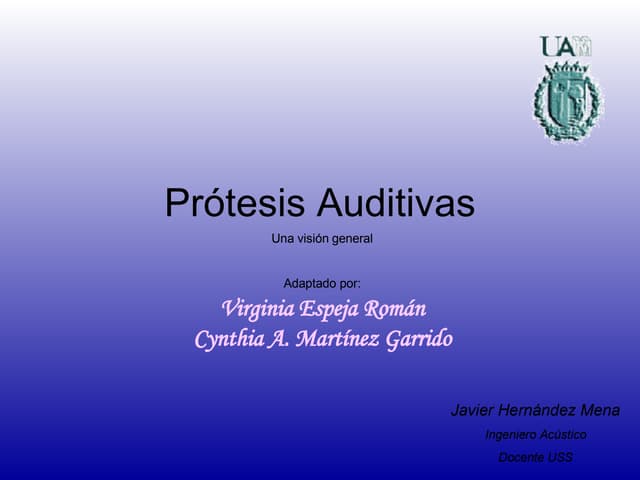 UAM

Prótesis Auditivas

Una visión general

Adaptado por:
Virginia Espeja Román
Cynthia A. Martínez Garrido

Javier Hernández Mena
Ingeniero Acústico
Docente USS